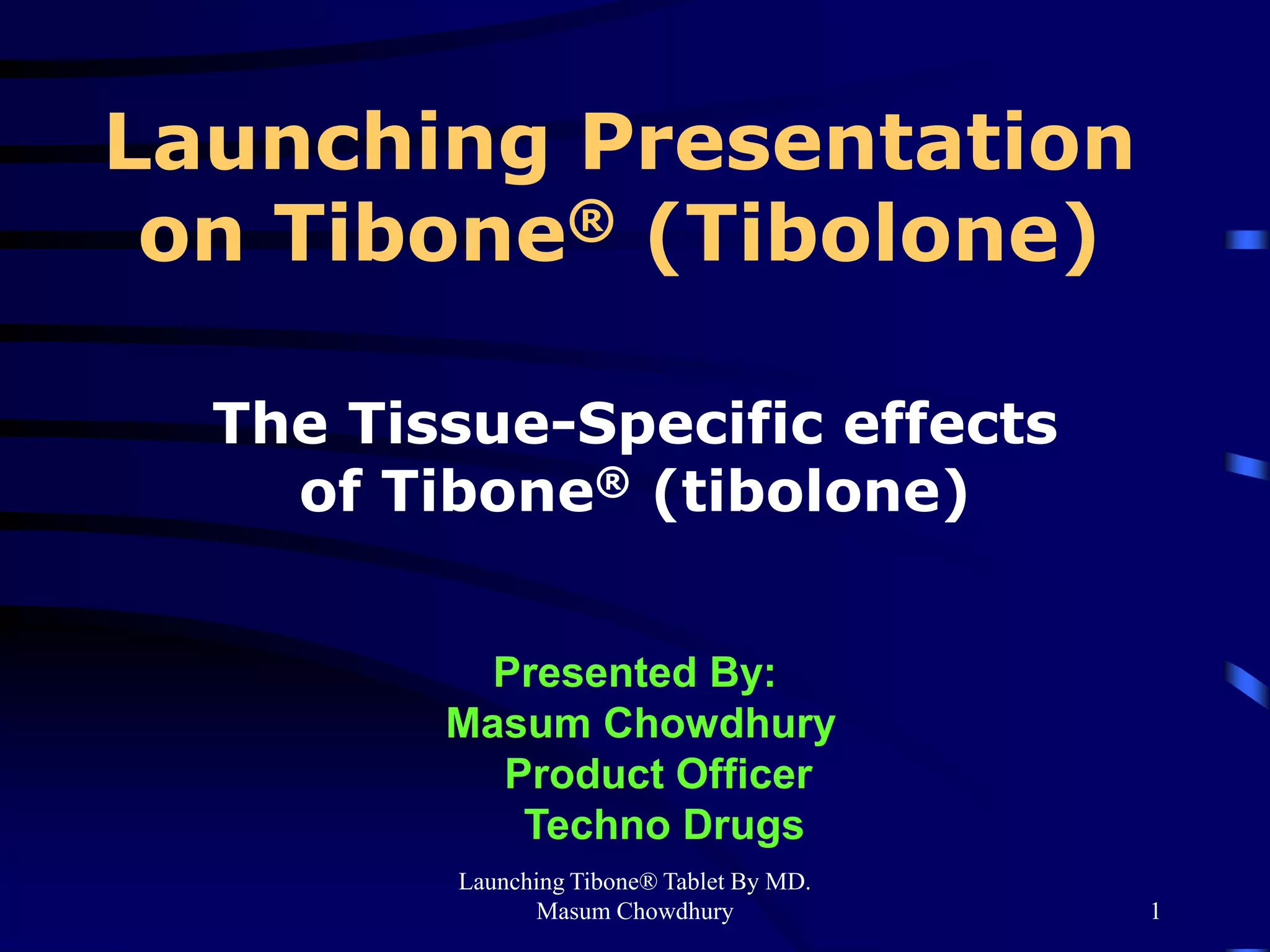 Launching Presentation on Tibone® (Tibolone)

The Tissue-Specific effects of Tibone® (tibolone)

Presented By:
Masum Chowdhury
Product Officer
Techno Drugs

Launching Tibone® Tablet By MD. Masum Chowdhury

1